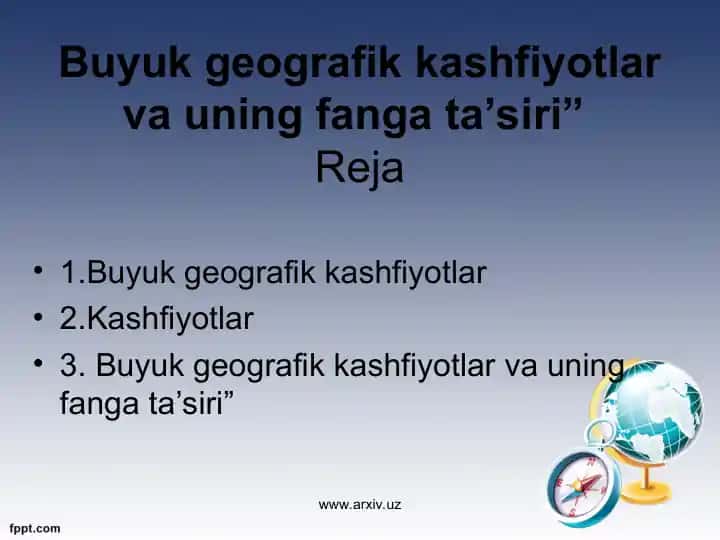 Buyuk geografik kashfiyotlar va uning fanga ta’siri”
Reja

• 1.Buyuk geografik kashfiyotlar
• 2.Kashfiyotlar
• 3. Buyuk geografik kashfiyotlar va uning fanga ta’siri”

www.arxiv.uz

fppt.com